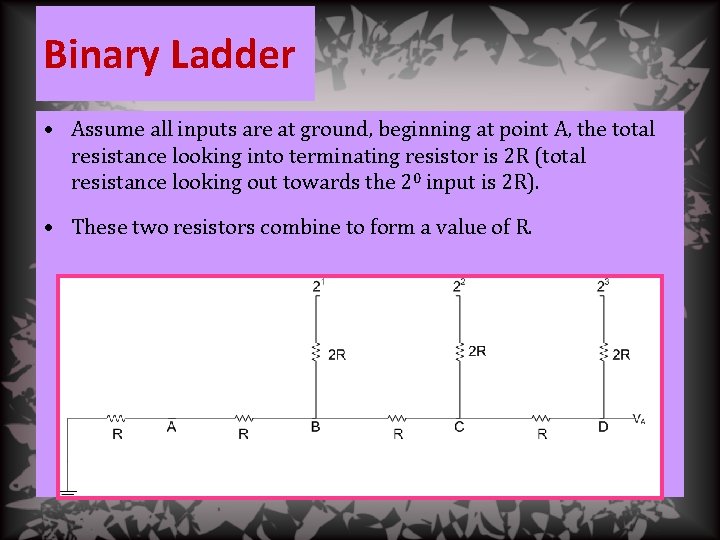 Binary Ladder

• Assume all inputs are at ground, beginning at point A, the total resistance looking into terminating resistor is 2R (total resistance looking out towards the $2^0$ input is 2R).

• These two resistors combine to form a value of R.

$2^1$ $2^2$ $2^3$

2R 2R 2R

R A R B R C R D $V_A$